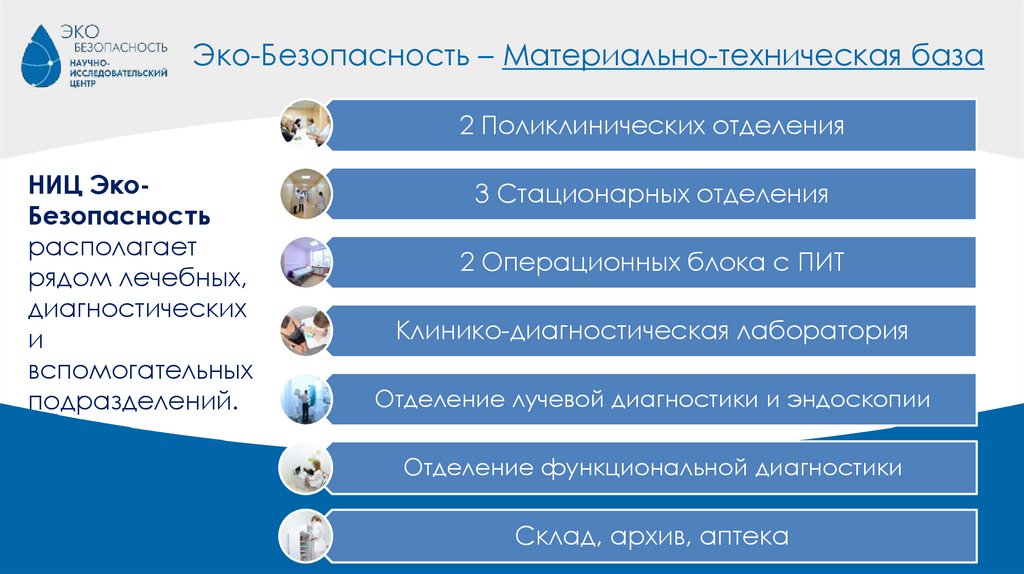 ЭКО
БЕЗОПАСНОСТЬ
НАУЧНО-ИССЛЕДОВАТЕЛЬСКИЙ ЦЕНТР

Эко-Безопасность – Материально-техническая база

НИЦ Эко-Безопасность располагает рядом лечебных, диагностических и вспомогательных подразделений.

2 Поликлинических отделения

3 Стационарных отделения

2 Операционных блока с ПИТ

Клинико-диагностическая лаборатория

Отделение лучевой диагностики и эндоскопии

Отделение функциональной диагностики

Склад, архив, аптека